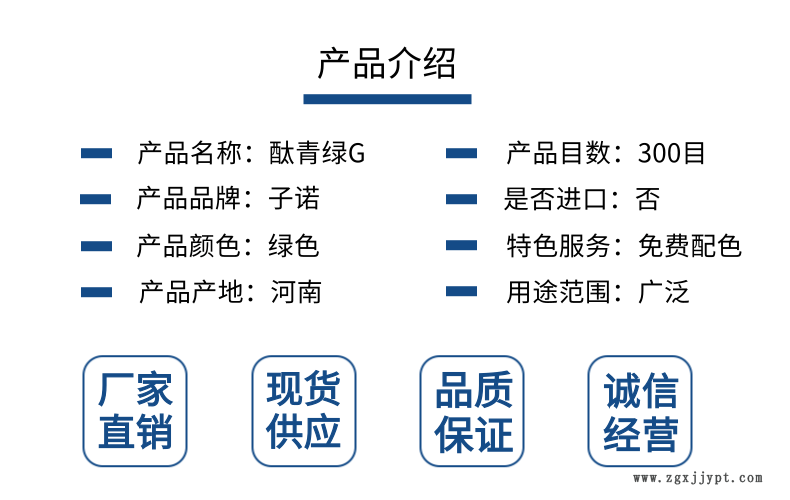 产品介绍

产品名称：酞青绿G

产品品牌：子诺

产品颜色：绿色

产品产地：河南

产品目数：300目

是否进口：否

特色服务：免费配色

用途范围：广泛

厂家直销

现货供应

品质保证

诚信经营

www.zgxjjypt.com